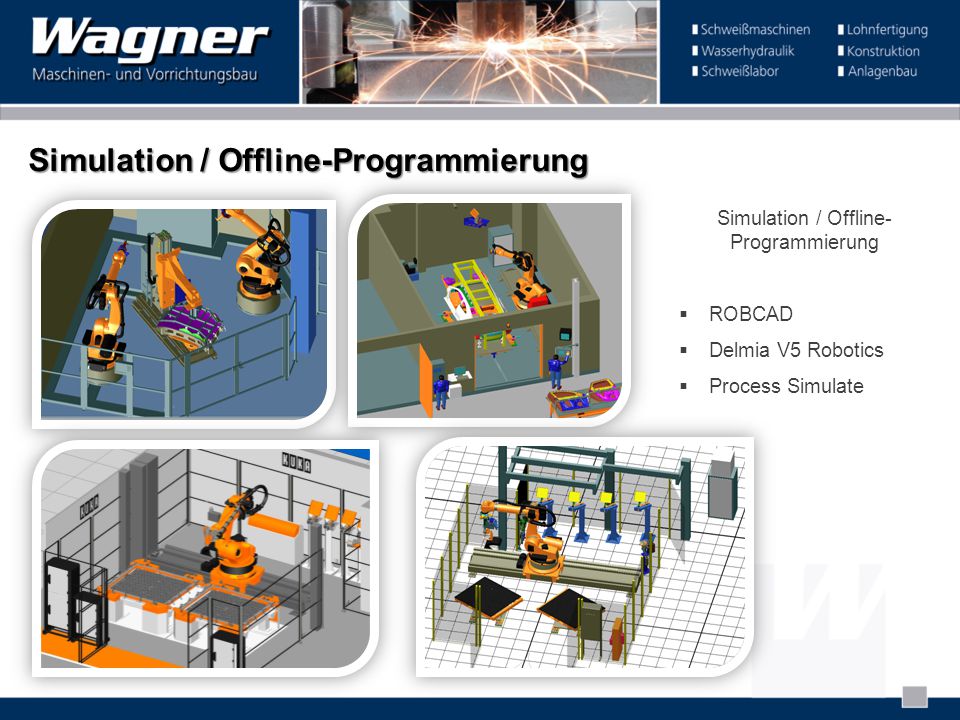 Wagner
Maschinen- und Vorrichtungsbau

Schweißmaschinen
Wasserhydraulik
Schweißlabor

Lohnfertigung
Konstruktion
Anlagenbau

Simulation / Offline-Programmierung

Simulation / Offline-Programmierung

▪ ROBCAD
▪ Delmia V5 Robotics
▪ Process Simulate

KUKA

KUKA